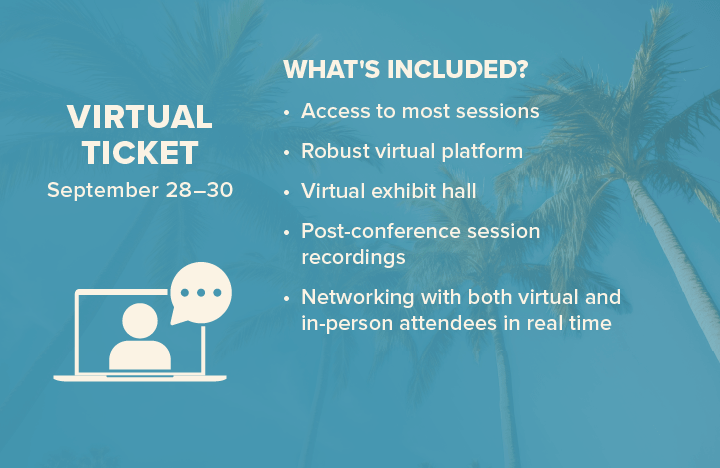 VIRTUAL TICKET
September 28–30

WHAT'S INCLUDED?
• Access to most sessions
• Robust virtual platform
• Virtual exhibit hall
• Post-conference session recordings
• Networking with both virtual and in-person attendees in real time